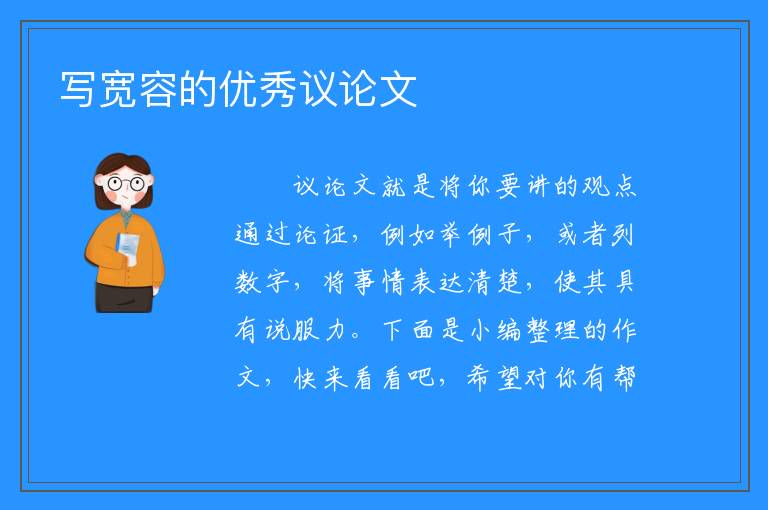 写宽容的优秀议论文

议论文就是将你要讲的观点通过论证，例如举例子，或者列数字，将事情表达清楚，使其具有说服力。下面是小编整理的作文，快来看看吧，希望对你有帮